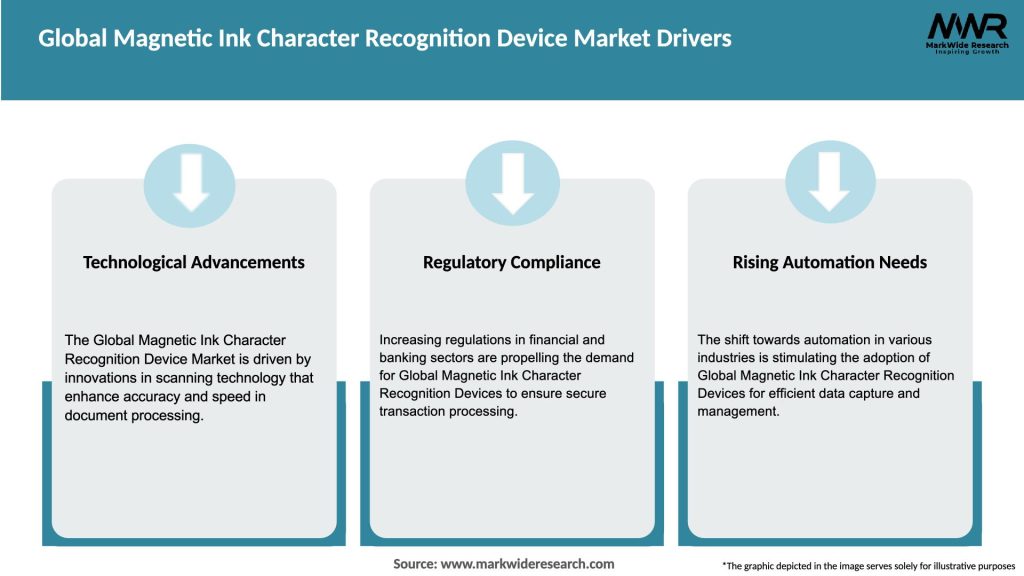 Global Magnetic Ink Character Recognition Device Market Drivers

MWR
MarkWide Research
Inspiring Growth

Technological Advancements

The Global Magnetic Ink Character Recognition Device Market is driven by innovations in scanning technology that enhance accuracy and speed in document processing.

Regulatory Compliance

Increasing regulations in financial and banking sectors are propelling the demand for Global Magnetic Ink Character Recognition Devices to ensure secure transaction processing.

Rising Automation Needs

The shift towards automation in various industries is stimulating the adoption of Global Magnetic Ink Character Recognition Devices for efficient data capture and management.

Source: www.markwideresearch.com

*The graphic depicted in the image serves solely for illustrative purposes